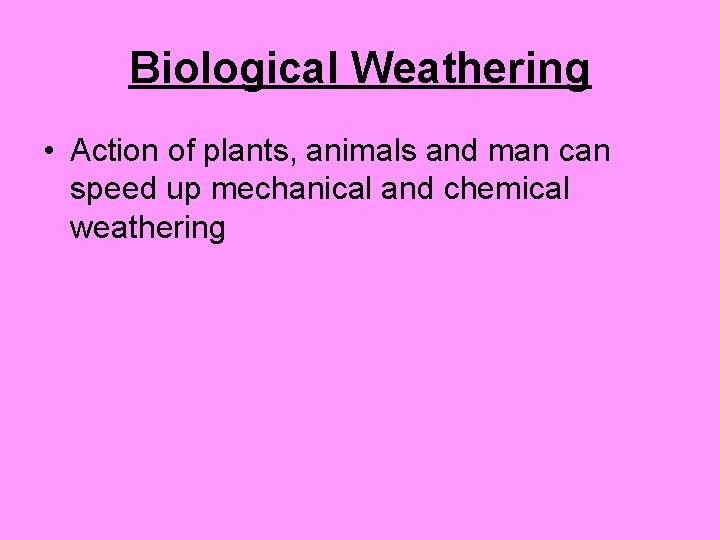 Biological Weathering

• Action of plants, animals and man can speed up mechanical and chemical weathering